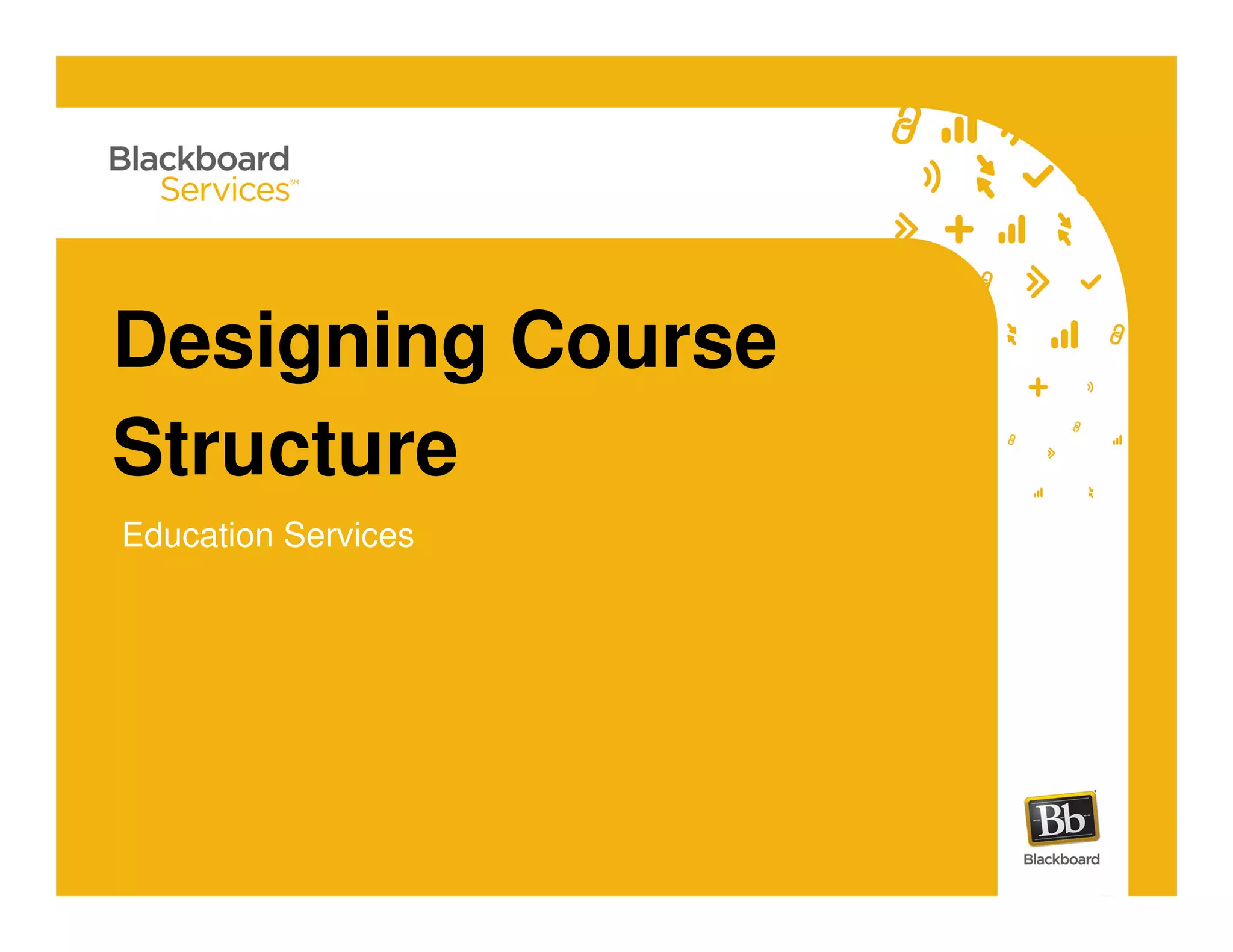 Blackboard Services℠

Designing Course Structure

Education Services

Bb
Blackboard